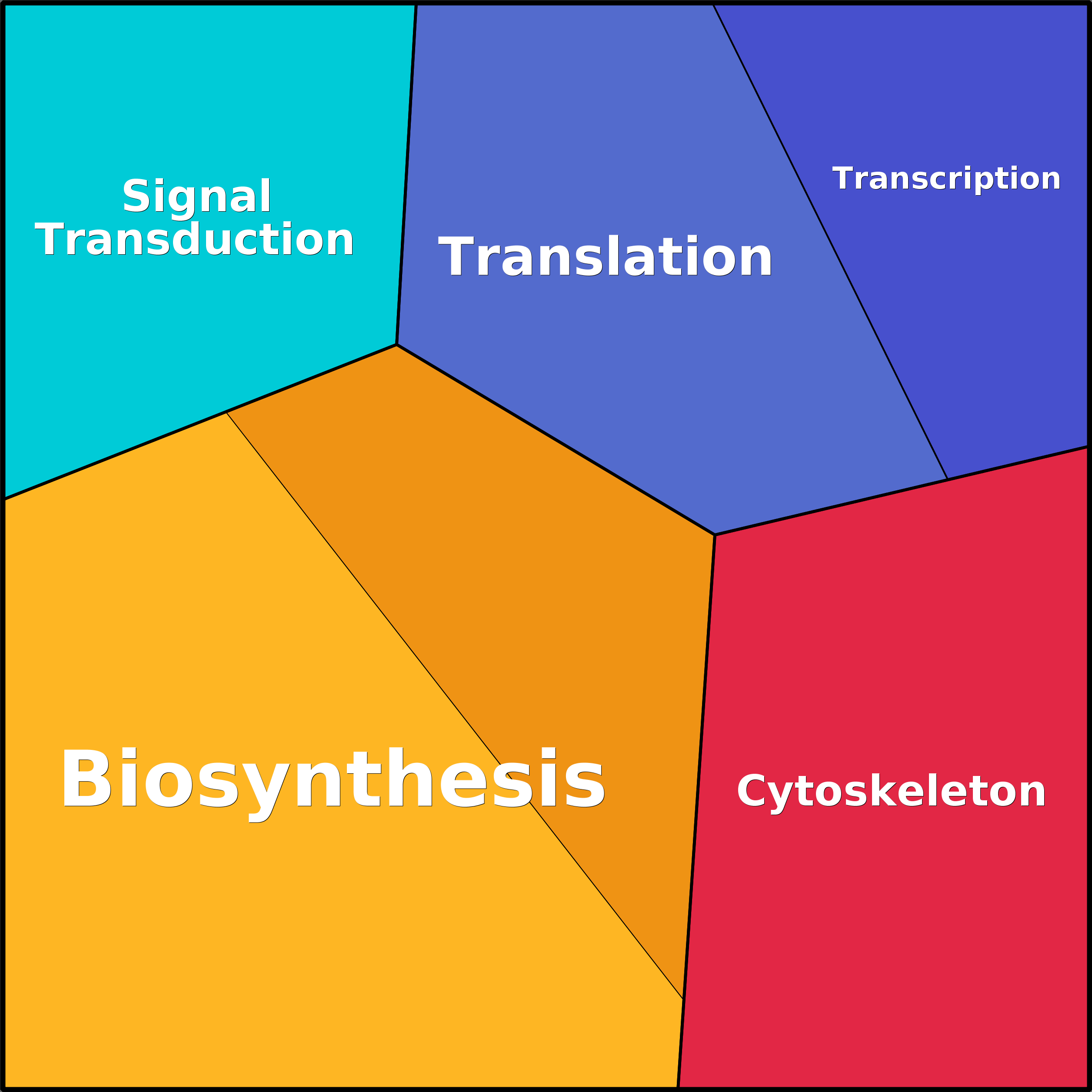 Signal Transduction

Translation

Transcription

Biosynthesis

Cytoskeleton